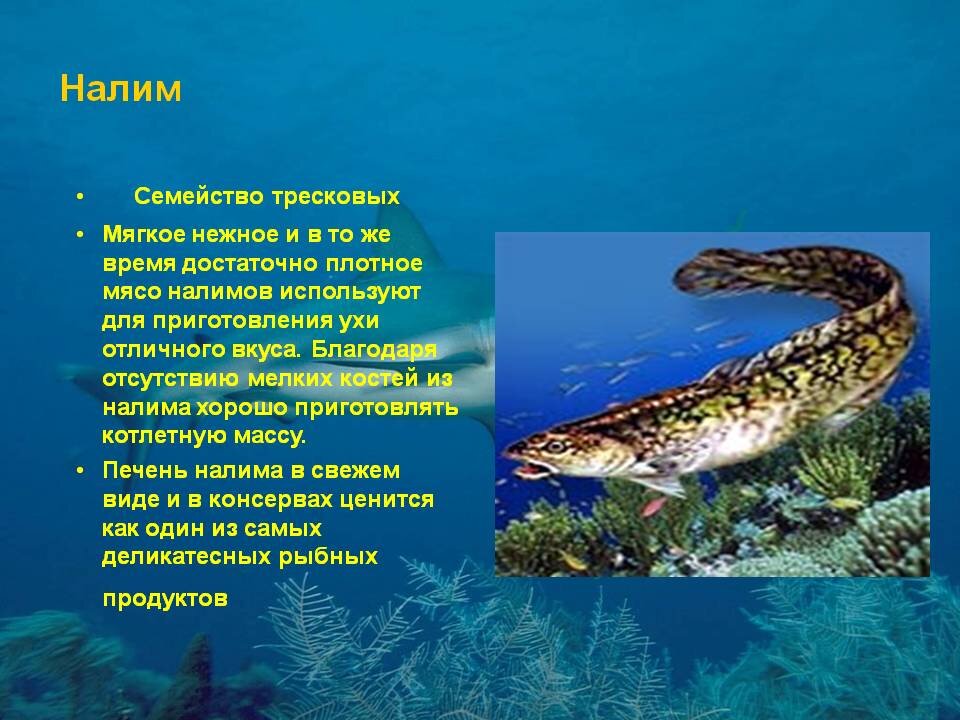 Налим

• Семейство тресковых

• Мягкое нежное и в то же время достаточно плотное мясо налимов используют для приготовления ухи отличного вкуса. Благодаря отсутствию мелких костей из налима хорошо приготовлять котлетную массу.

• Печень налима в свежем виде и в консервах ценится как один из самых деликатесных рыбных продуктов